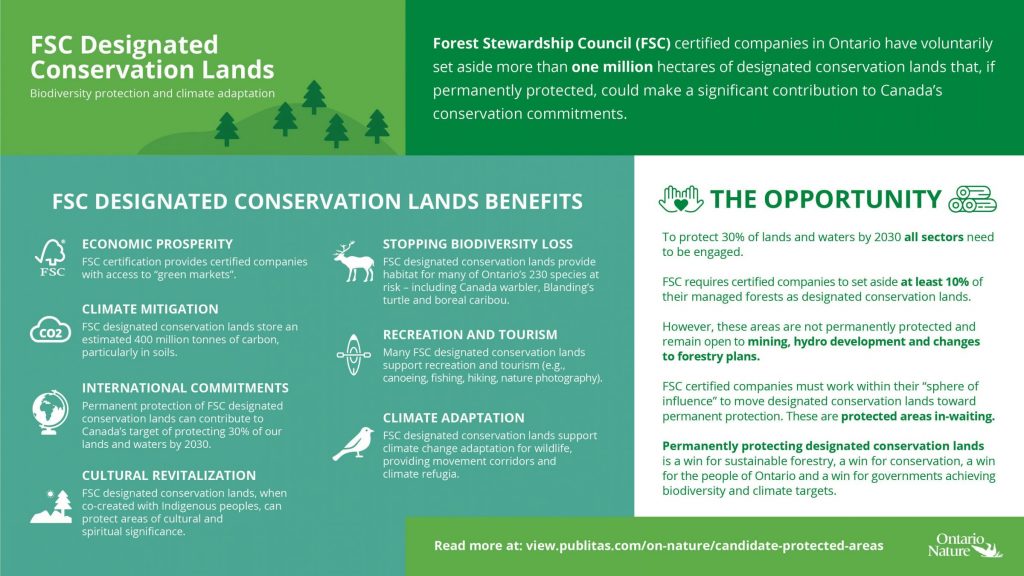 FSC Designated Conservation Lands

Biodiversity protection and climate adaptation

Forest Stewardship Council (FSC) certified companies in Ontario have voluntarily set aside more than one million hectares of designated conservation lands that, if permanently protected, could make a significant contribution to Canada's conservation commitments.

FSC DESIGNATED CONSERVATION LANDS BENEFITS

FSC

ECONOMIC PROSPERITY
FSC certification provides certified companies with access to "green markets".

CO2

CLIMATE MITIGATION
FSC designated conservation lands store an estimated 400 million tonnes of carbon, particularly in soils.

INTERNATIONAL COMMITMENTS
Permanent protection of FSC designated conservation lands can contribute to Canada's target of protecting 30% of our lands and waters by 2030.

CULTURAL REVITALIZATION
FSC designated conservation lands, when co-created with Indigenous peoples, can protect areas of cultural and spiritual significance.

STOPPING BIODIVERSITY LOSS
FSC designated conservation lands provide habitat for many of Ontario's 230 species at risk – including Canada warbler, Blanding's turtle and boreal caribou.

RECREATION AND TOURISM
Many FSC designated conservation lands support recreation and tourism (e.g., canoeing, fishing, hiking, nature photography).

CLIMATE ADAPTATION
FSC designated conservation lands support climate change adaptation for wildlife, providing movement corridors and climate refugia.

THE OPPORTUNITY

To protect 30% of lands and waters by 2030 all sectors need to be engaged.

FSC requires certified companies to set aside at least 10% of their managed forests as designated conservation lands.

However, these areas are not permanently protected and remain open to mining, hydro development and changes to forestry plans.

FSC certified companies must work within their "sphere of influence" to move designated conservation lands toward permanent protection. These are protected areas in-waiting.

Permanently protecting designated conservation lands is a win for sustainable forestry, a win for conservation, a win for the people of Ontario and a win for governments achieving biodiversity and climate targets.

Read more at: view.publitas.com/on-nature/candidate-protected-areas

Ontario Nature